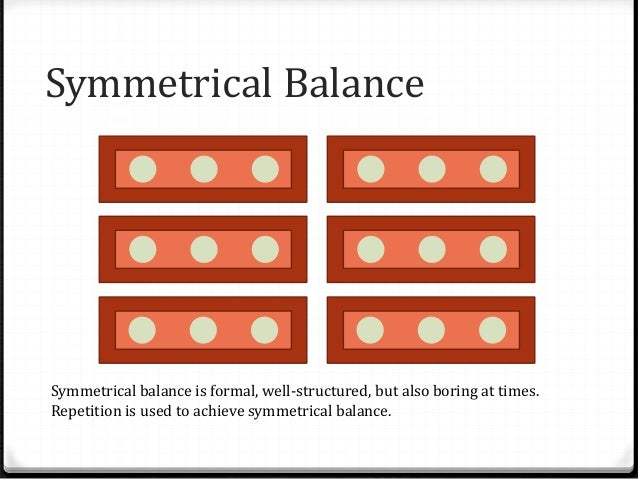 Symmetrical Balance

Symmetrical balance is formal, well-structured, but also boring at times. Repetition is used to achieve symmetrical balance.